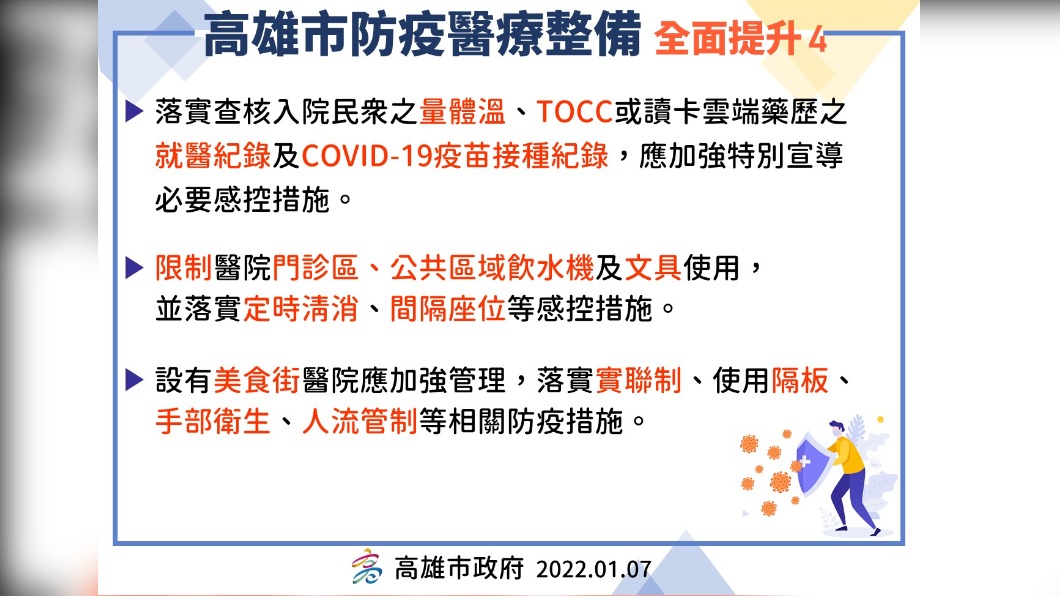 高雄市防疫醫療整備 全面提升4

▶ 落實查核入院民衆之量體溫、TOCC或讀卡雲端藥歷之就醫紀錄及COVID-19疫苗接種紀錄，應加強特別宣導必要感控措施。

▶ 限制醫院門診區、公共區域飲水機及文具使用，並落實定時清消、間隔座位等感控措施。

▶ 設有美食街醫院應加強管理，落實實聯制、使用隔板、手部衛生、人流管制等相關防疫措施。

高雄市政府 2022.01.07